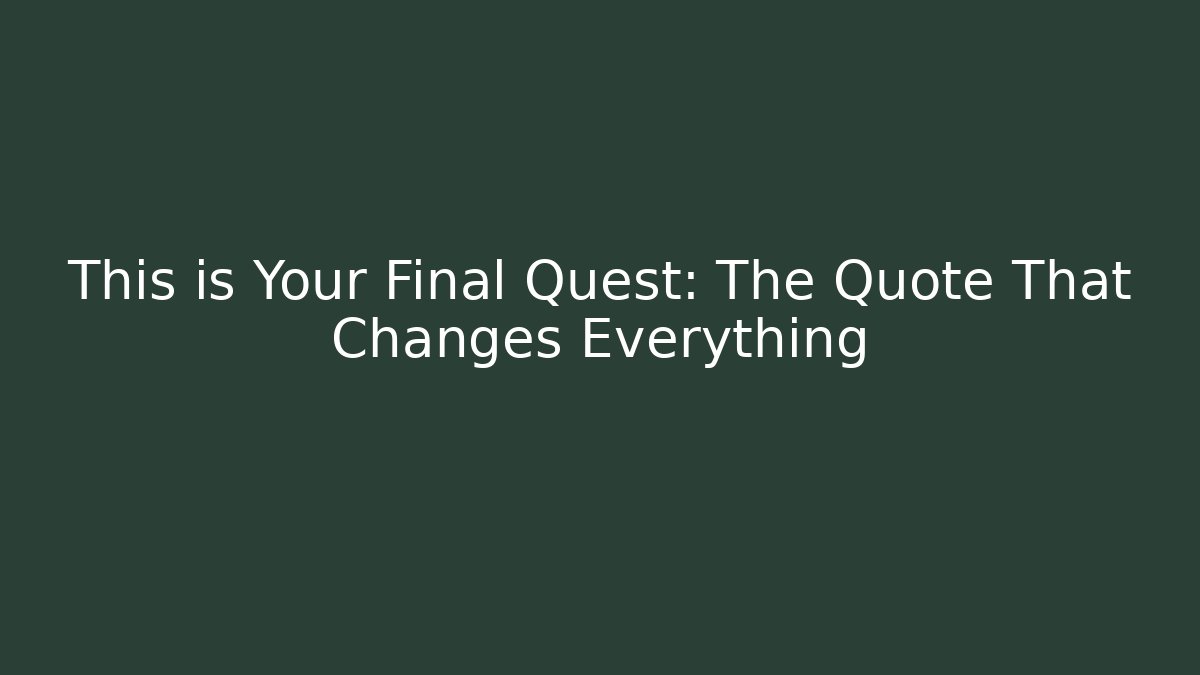 This is Your Final Quest: The Quote That Changes Everything